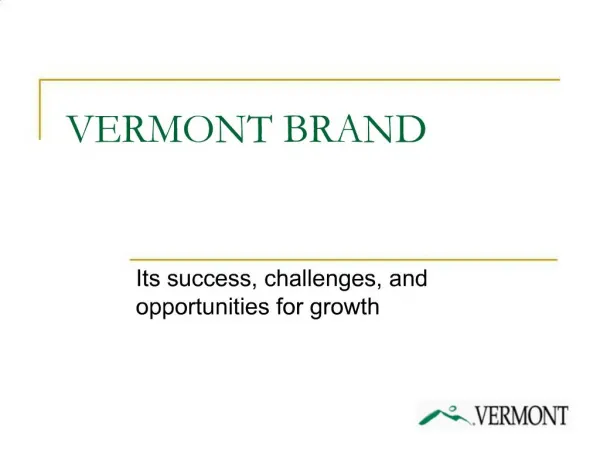 VERMONT BRAND

Its success, challenges, and opportunities for growth

VERMONT